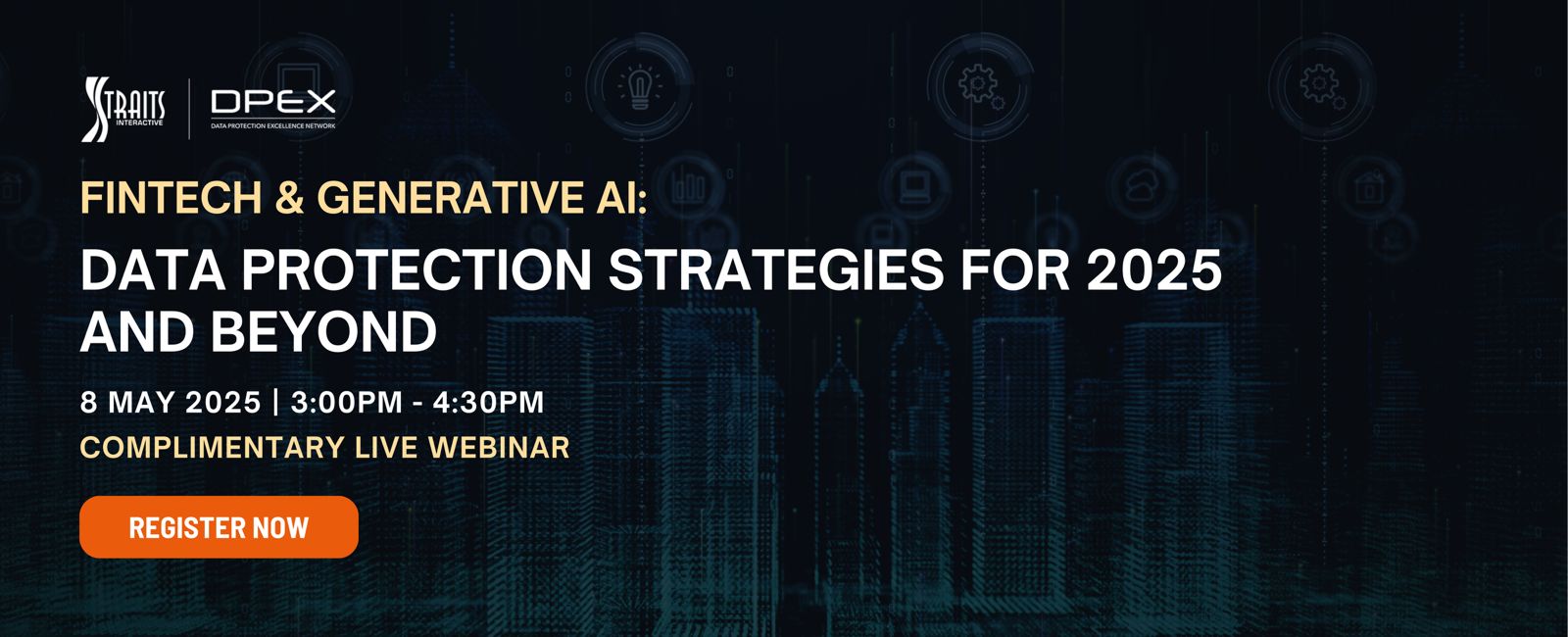 STRAITS INTERACTIVE
DPEX
DATA PROTECTION EXCELLENCE NETWORK

FINTECH & GENERATIVE AI:
DATA PROTECTION STRATEGIES FOR 2025 AND BEYOND

8 MAY 2025 | 3:00PM - 4:30PM
COMPLIMENTARY LIVE WEBINAR

REGISTER NOW